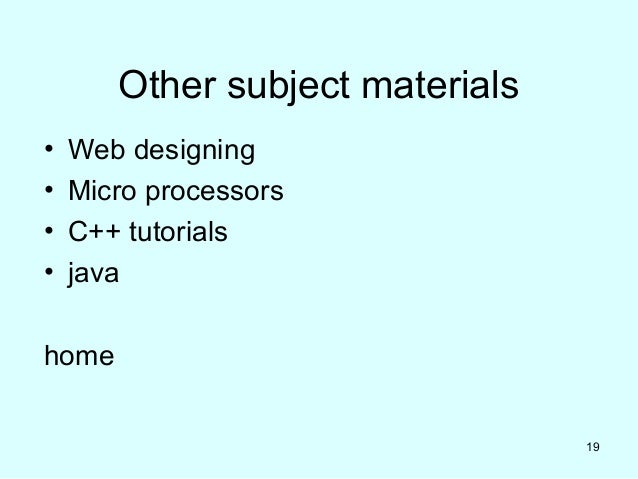 Other subject materials

• Web designing
• Micro processors
• C++ tutorials
• java

home

19